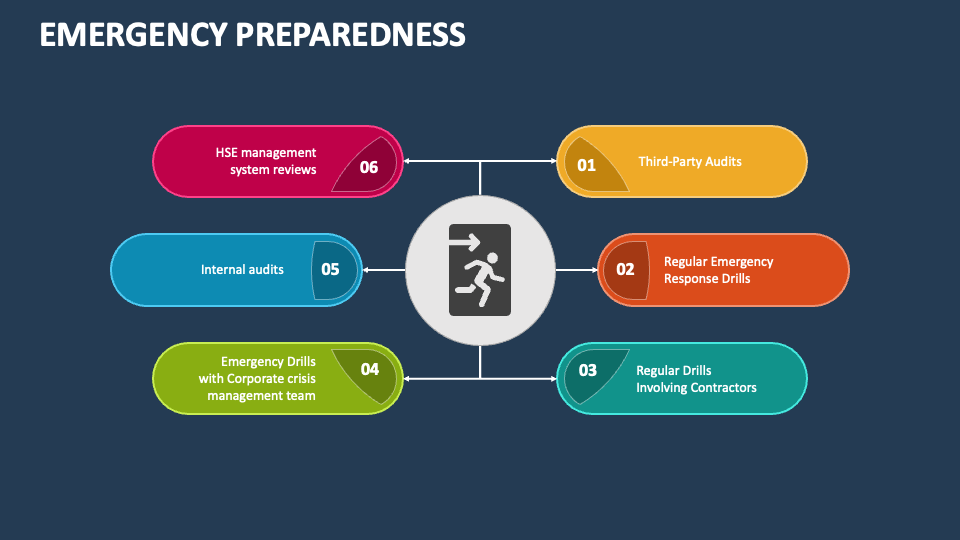 EMERGENCY PREPAREDNESS

01 Third-Party Audits

02 Regular Emergency Response Drills

03 Regular Drills Involving Contractors

04 Emergency Drills with Corporate crisis management team

05 Internal audits

06 HSE management system reviews